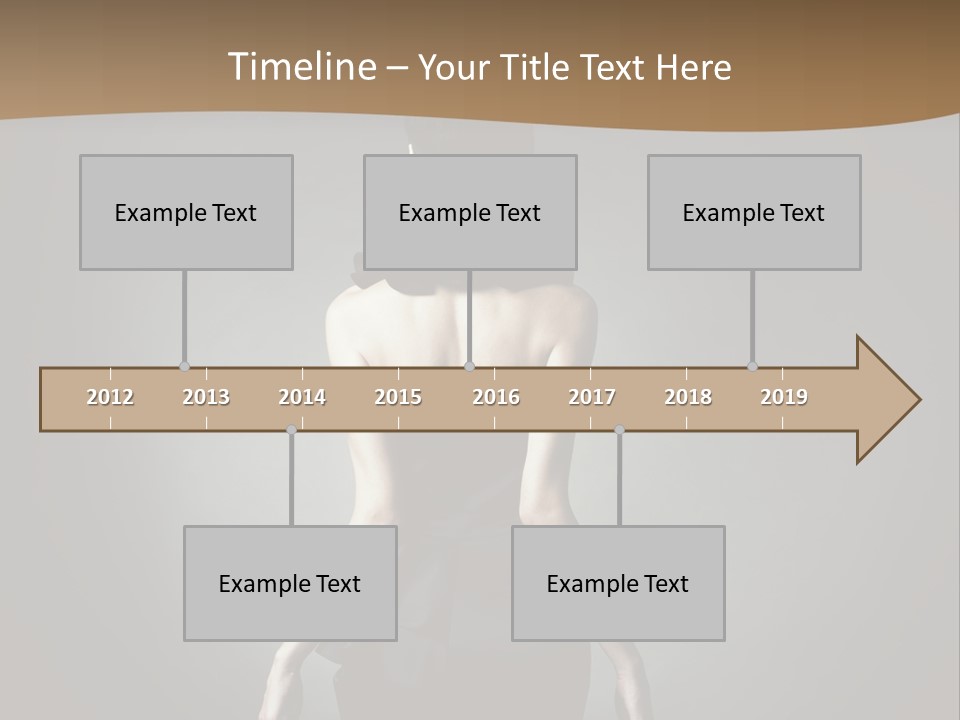 Timeline – Your Title Text Here

Example Text

Example Text

Example Text

2012 2013 2014 2015 2016 2017 2018 2019

Example Text

Example Text